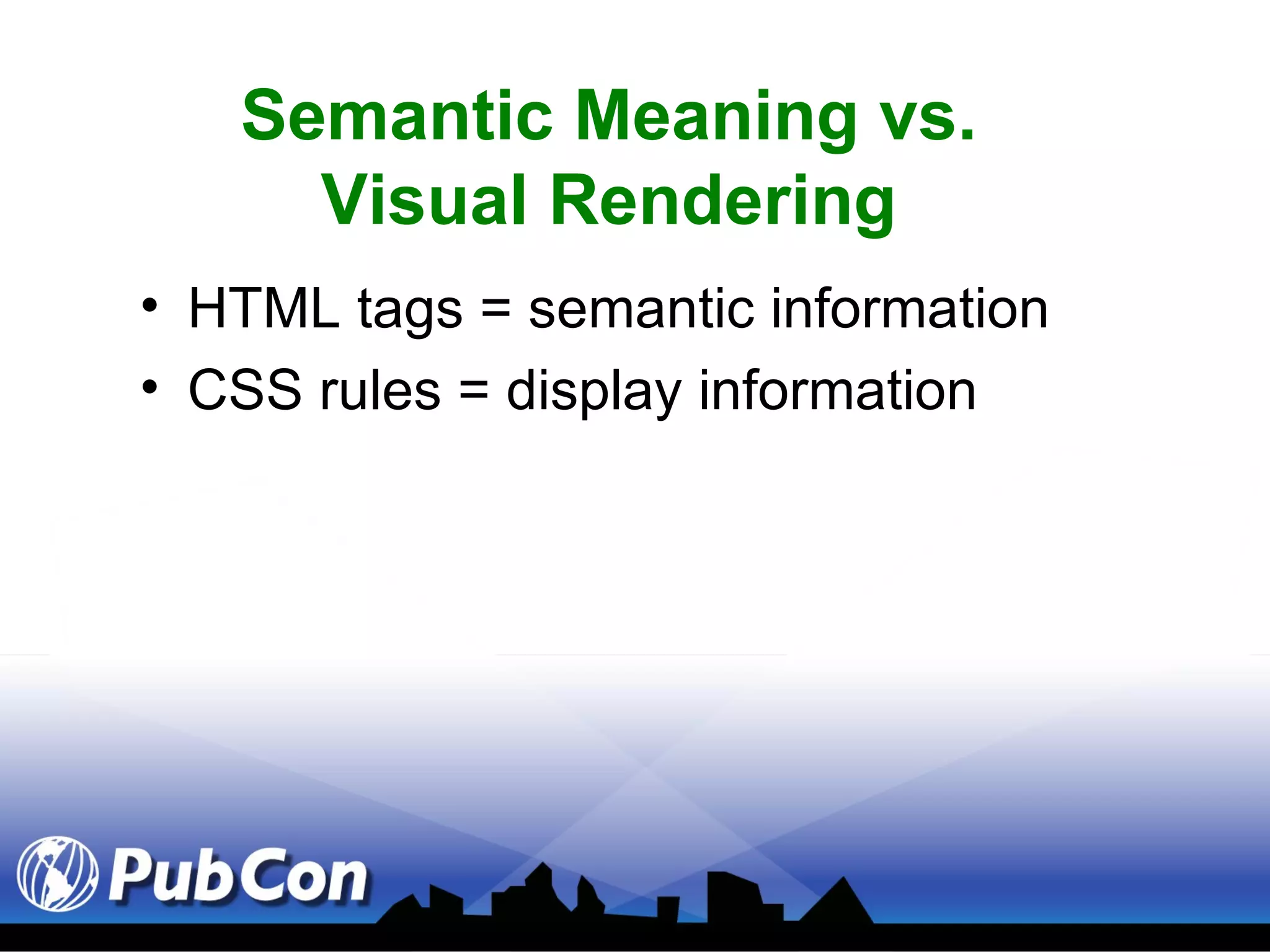 Semantic Meaning vs. Visual Rendering

• HTML tags = semantic information
• CSS rules = display information

PubCon